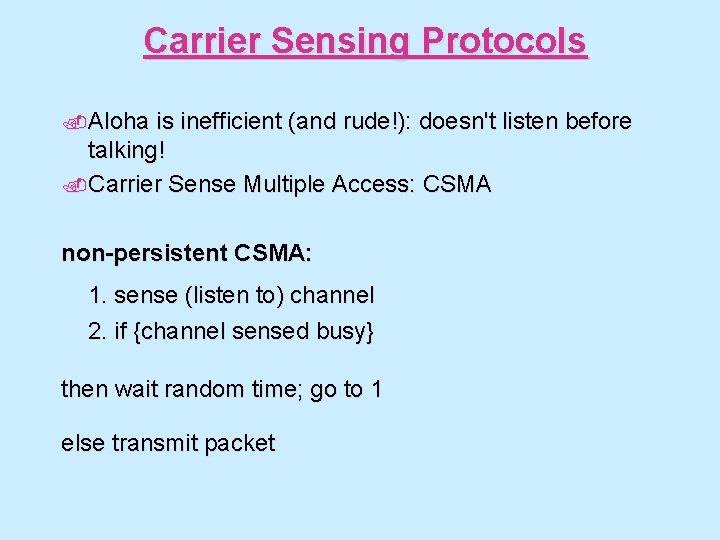 Carrier Sensing Protocols

Aloha is inefficient (and rude!): doesn't listen before talking!

Carrier Sense Multiple Access: CSMA

non-persistent CSMA:

1. sense (listen to) channel

2. if {channel sensed busy}

then wait random time; go to 1

else transmit packet